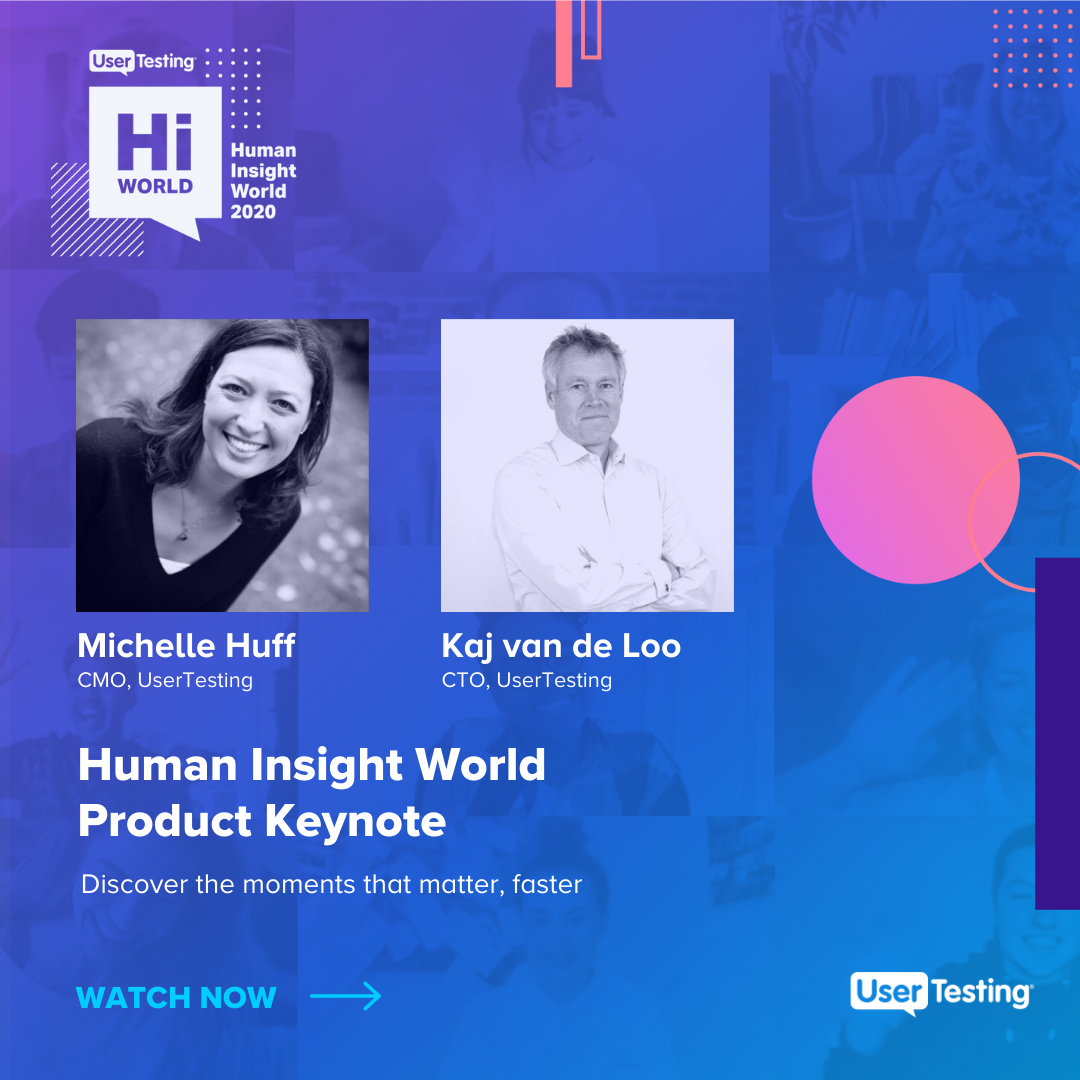 UserTesting

Hi WORLD

Human Insight World 2020

Michelle Huff
CMO, UserTesting

Kaj van de Loo
CTO, UserTesting

Human Insight World Product Keynote

Discover the moments that matter, faster

WATCH NOW

UserTesting